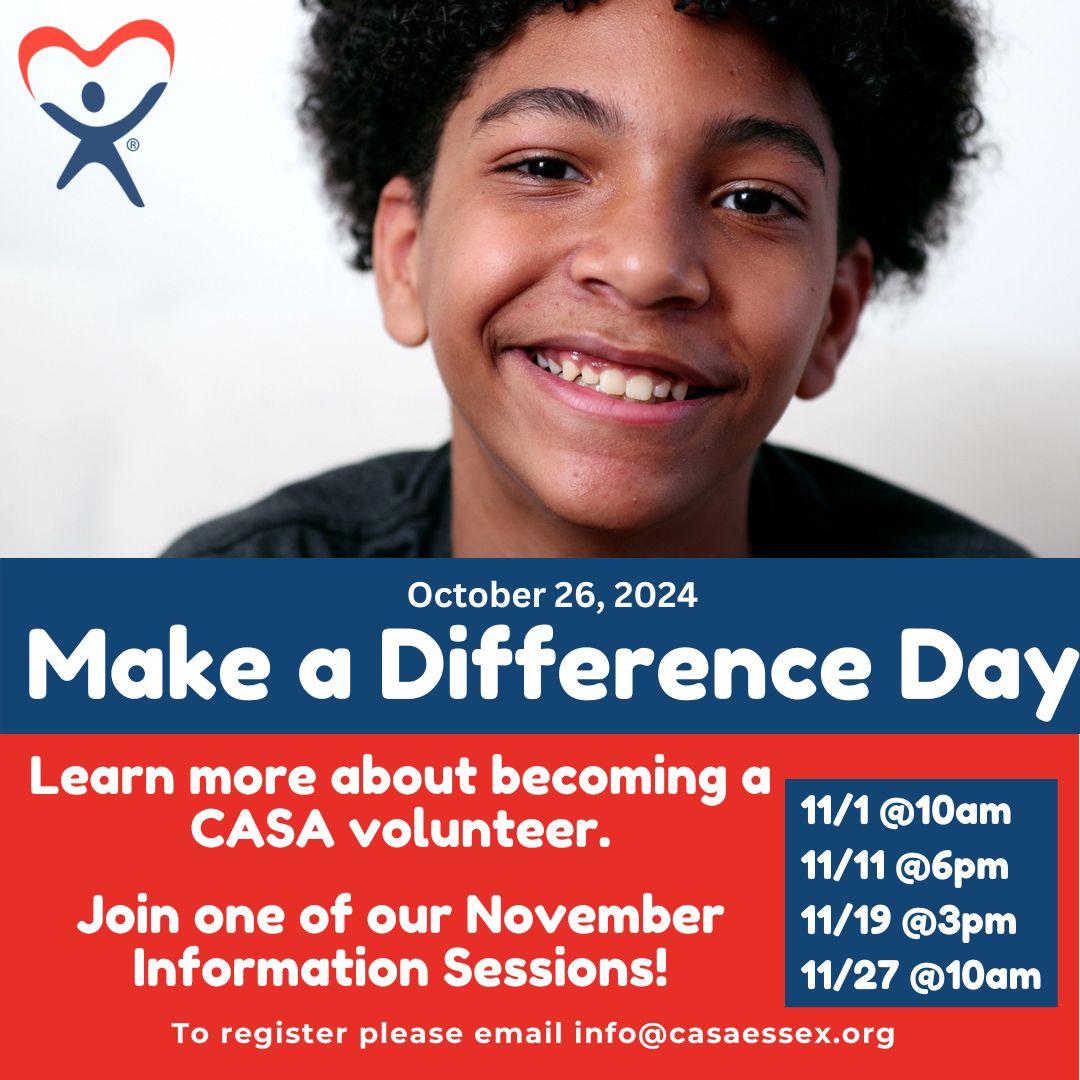 ®

October 26, 2024

Make a Difference Day

Learn more about becoming a CASA volunteer.

Join one of our November Information Sessions!

11/1 @10am
11/11 @6pm
11/19 @3pm
11/27 @10am

To register please email info@casaessex.org